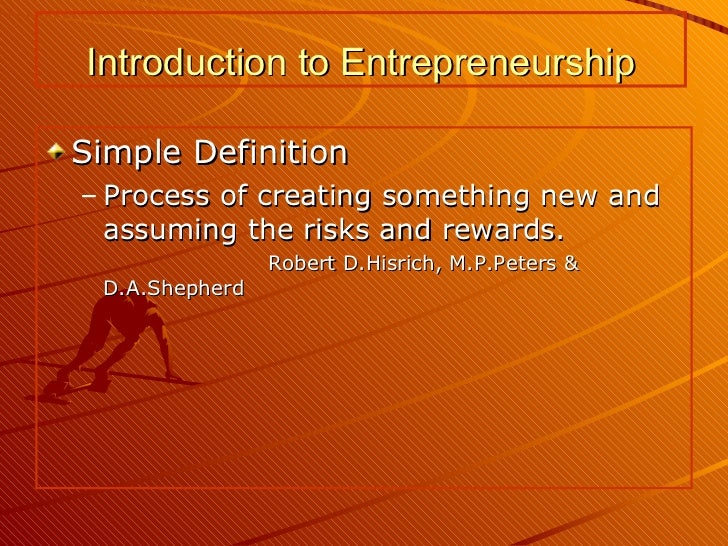 Introduction to Entrepreneurship

Simple Definition

– Process of creating something new and assuming the risks and rewards.

Robert D.Hisrich, M.P.Peters & D.A.Shepherd